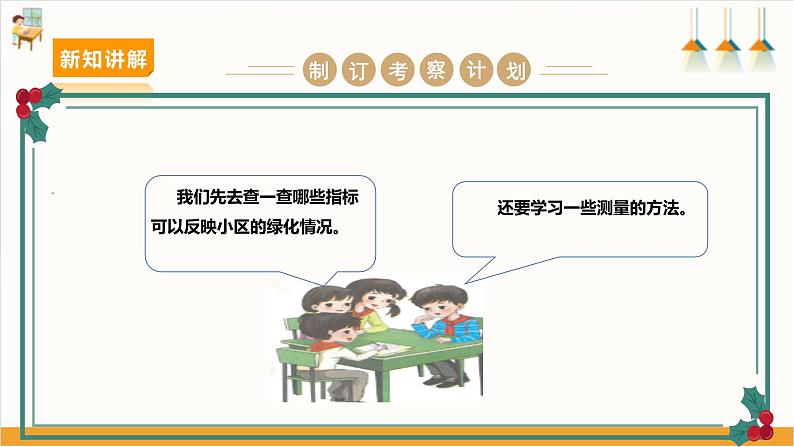 新知讲解

制订考察计划

我们先去查一查哪些指标可以反映小区的绿化情况。

还要学习一些测量的方法。